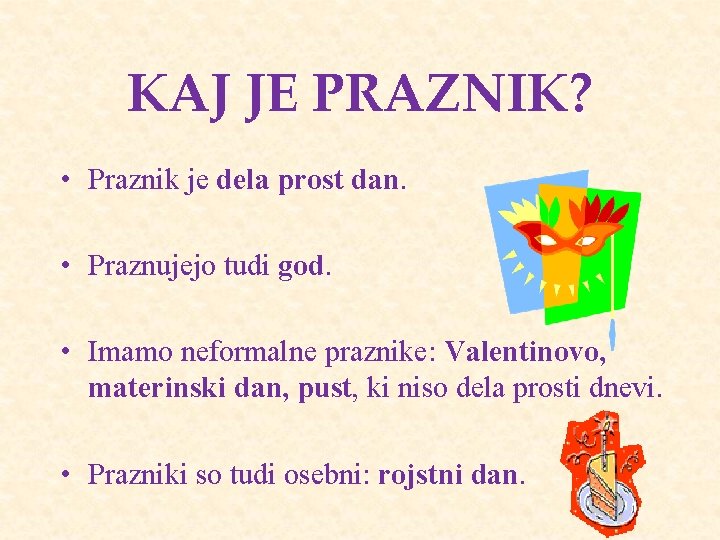 KAJ JE PRAZNIK?

• Praznik je dela prost dan.

• Praznujejo tudi god.

• Imamo neformalne praznike: Valentinovo, materinski dan, pust, ki niso dela prosti dnevi.

• Prazniki so tudi osebni: rojstni dan.